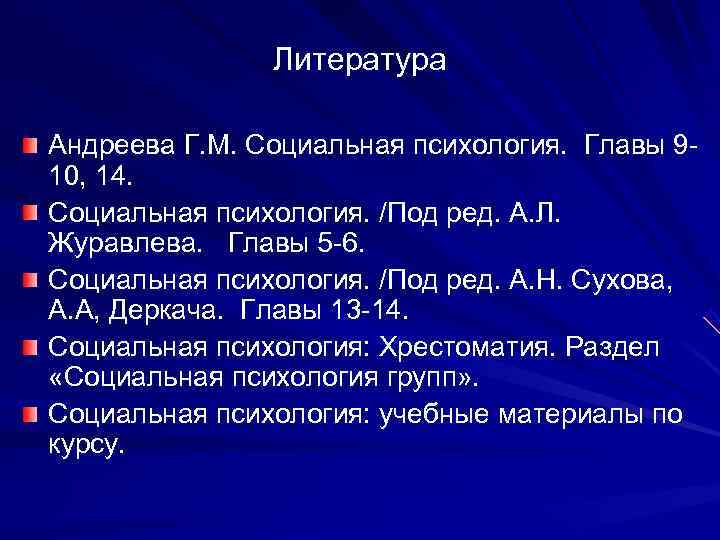 Литература

Андреева Г.М. Социальная психология. Главы 9-10, 14.

Социальная психология. /Под ред. А.Л. Журавлева. Главы 5-6.

Социальная психология. /Под ред. А.Н. Сухова, А.А, Деркача. Главы 13-14.

Социальная психология: Хрестоматия. Раздел «Социальная психология групп».

Социальная психология: учебные материалы по курсу.